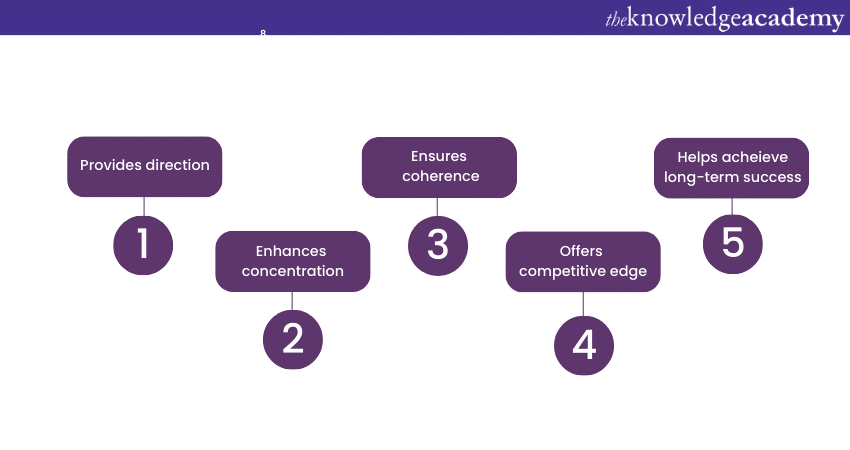 theknowledgeacademy

8

Provides direction

1

Enhances concentration

2

Ensures coherence

3

Offers competitive edge

4

Helps acheieve long-term success

5